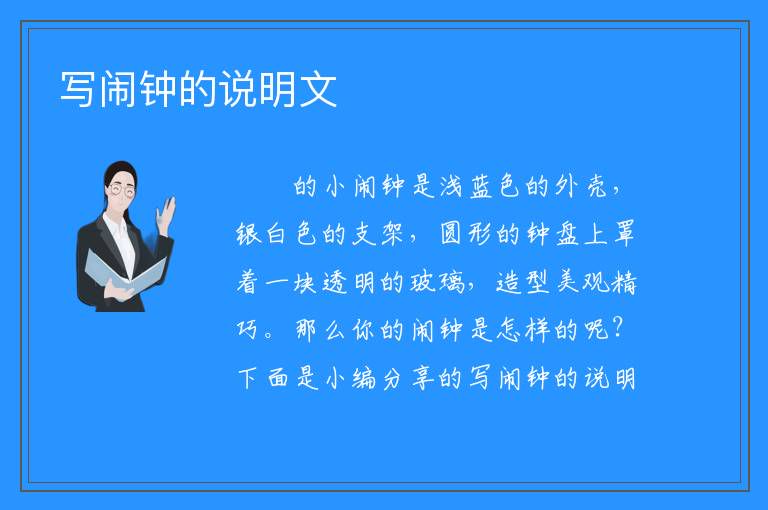 写闹钟的说明文

的小闹钟是浅蓝色的外壳，银白色的支架，圆形的钟盘上罩着一块透明的玻璃，造型美观精巧。那么你的闹钟是怎样的呢？下面是小编分享的写闹钟的说明